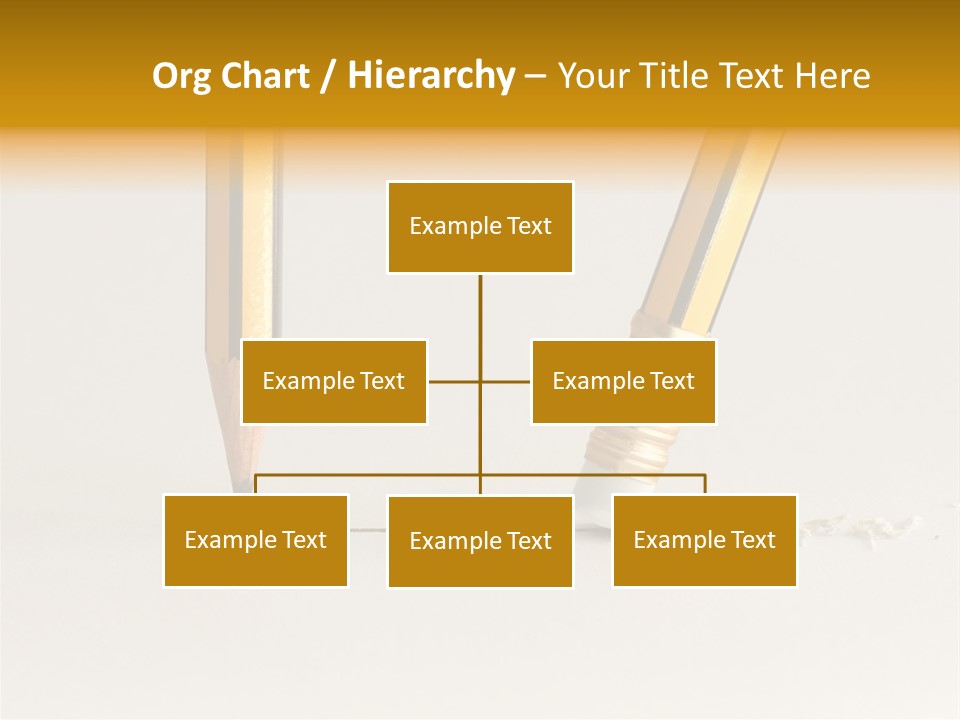 Org Chart / Hierarchy – Your Title Text Here

Example Text

Example Text

Example Text

Example Text

Example Text

Example Text